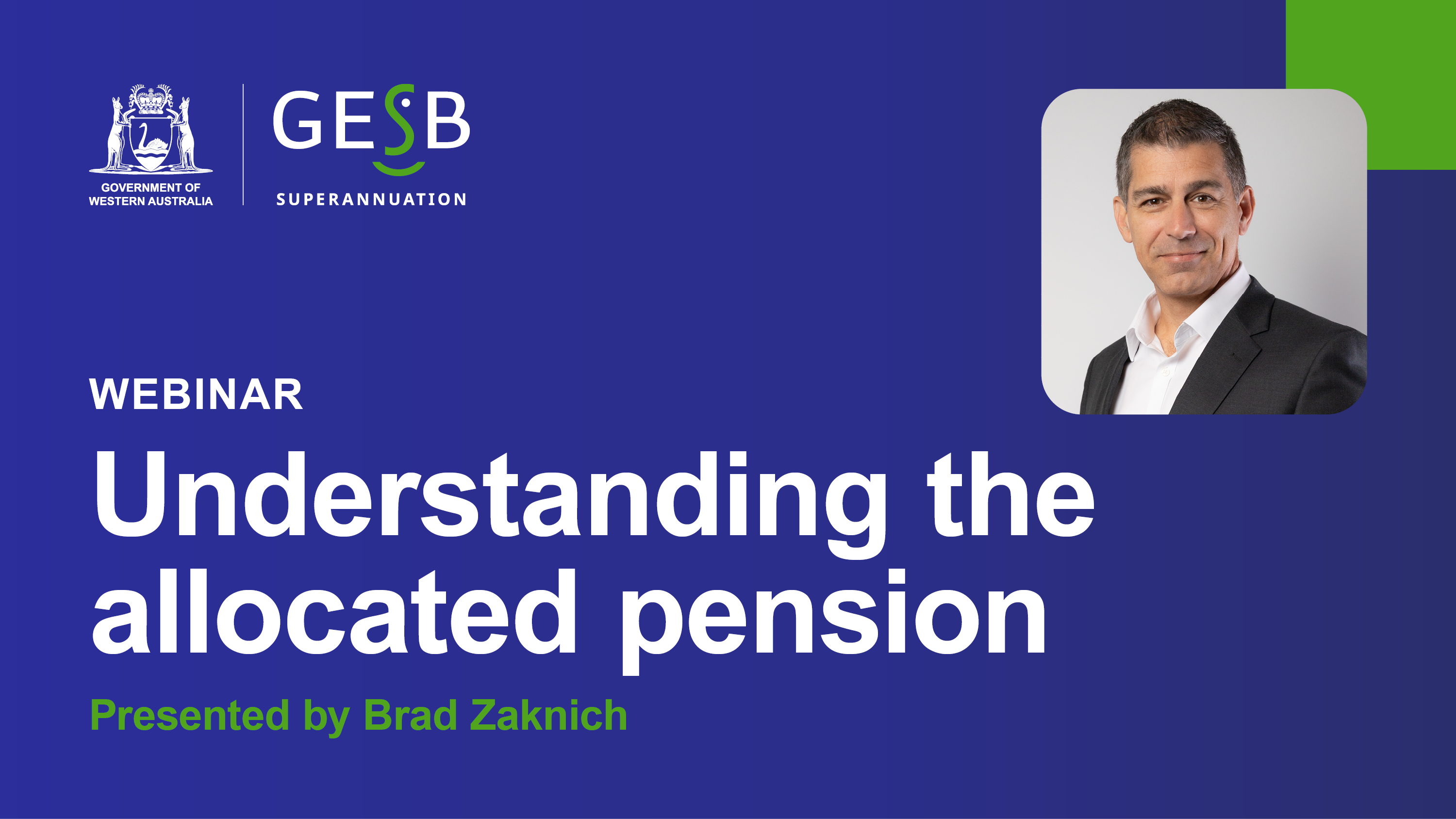 GOVERNMENT OF WESTERN AUSTRALIA

GESB
SUPERANNUATION

WEBINAR

Understanding the allocated pension

Presented by Brad Zaknich